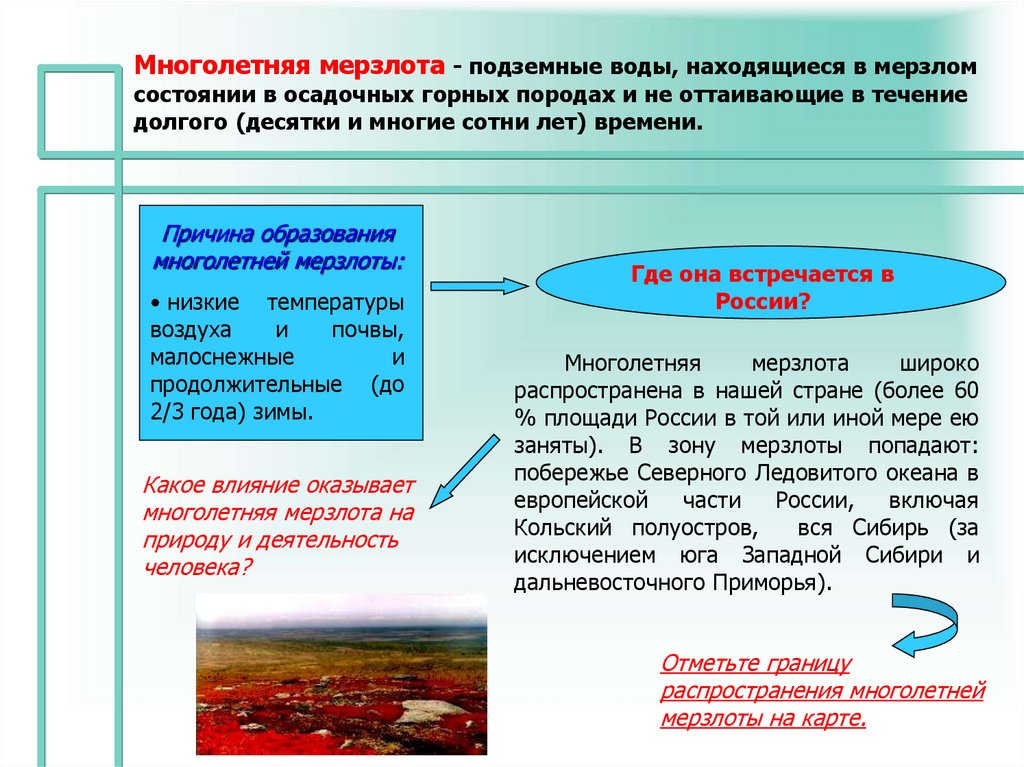 Многолетняя мерзлота - подземные воды, находящиеся в мерзлом состоянии в осадочных горных породах и не оттаивающие в течение долгого (десятки и многие сотни лет) времени.

Причина образования многолетней мерзлоты:

• низкие температуры воздуха и почвы, малоснежные и продолжительные (до 2/3 года) зимы.

Где она встречается в России?

Многолетняя мерзлота широко распространена в нашей стране (более 60 % площади России в той или иной мере ею заняты). В зону мерзлоты попадают: побережье Северного Ледовитого океана в европейской части России, включая Кольский полуостров, вся Сибирь (за исключением юга Западной Сибири и дальневосточного Приморья).

Какое влияние оказывает многолетняя мерзлота на природу и деятельность человека?

Отметьте границу распространения многолетней мерзлоты на карте.